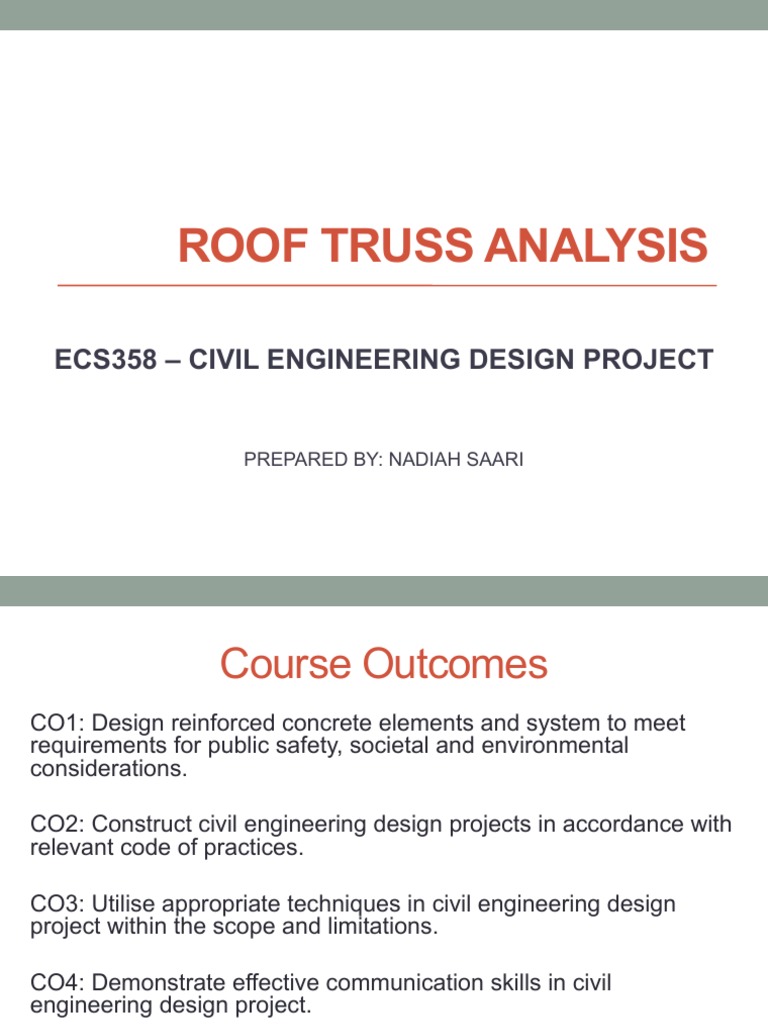 ROOF TRUSS ANALYSIS

ECS358 – CIVIL ENGINEERING DESIGN PROJECT

PREPARED BY: NADIAH SAARI

Course Outcomes

CO1: Design reinforced concrete elements and system to meet requirements for public safety, societal and environmental considerations.

CO2: Construct civil engineering design projects in accordance with relevant code of practices.

CO3: Utilise appropriate techniques in civil engineering design project within the scope and limitations.

CO4: Demonstrate effective communication skills in civil engineering design project.